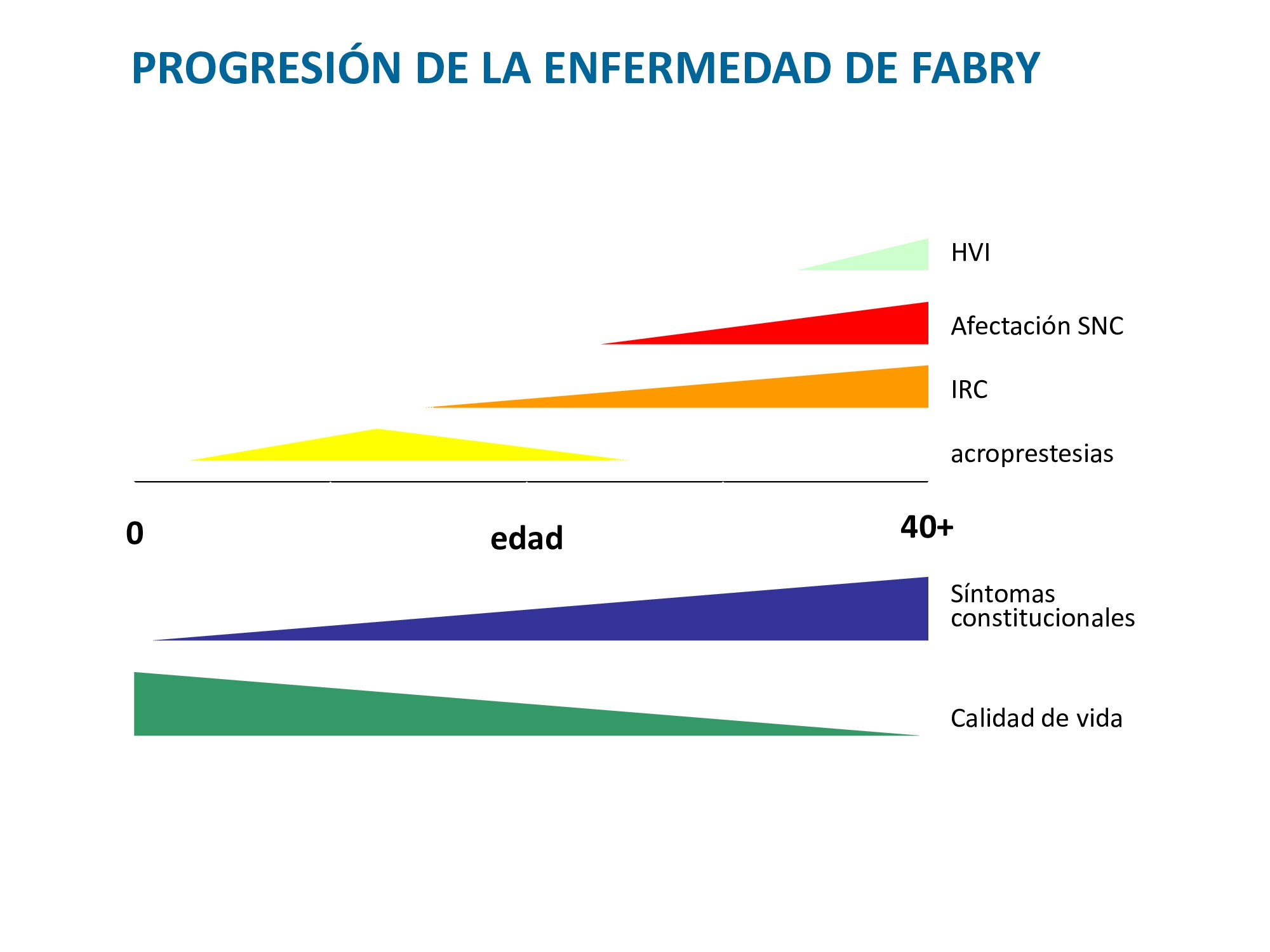 PROGRESIÓN DE LA ENFERMEDAD DE FABRY

HVI

Afectación SNC

IRC

acroprestesias

0

edad

40+

Síntomas constitucionales

Calidad de vida